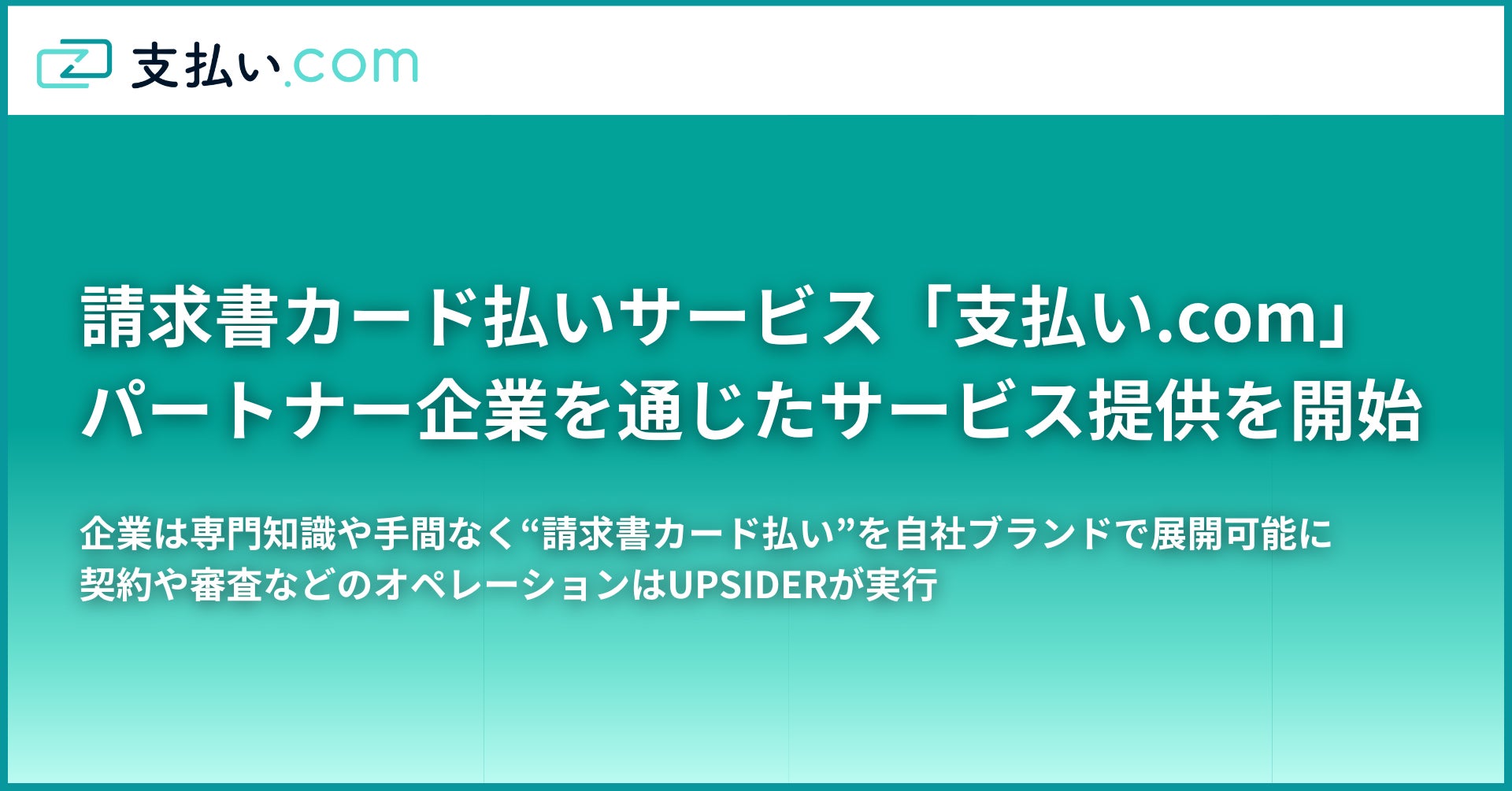 支払い.com

請求書カード払いサービス「支払い.com」
パートナー企業を通じたサービス提供を開始

企業は専門知識や手間なく“請求書カード払い”を自社ブランドで展開可能に
契約や審査などのオペレーションはUPSIDERが実行